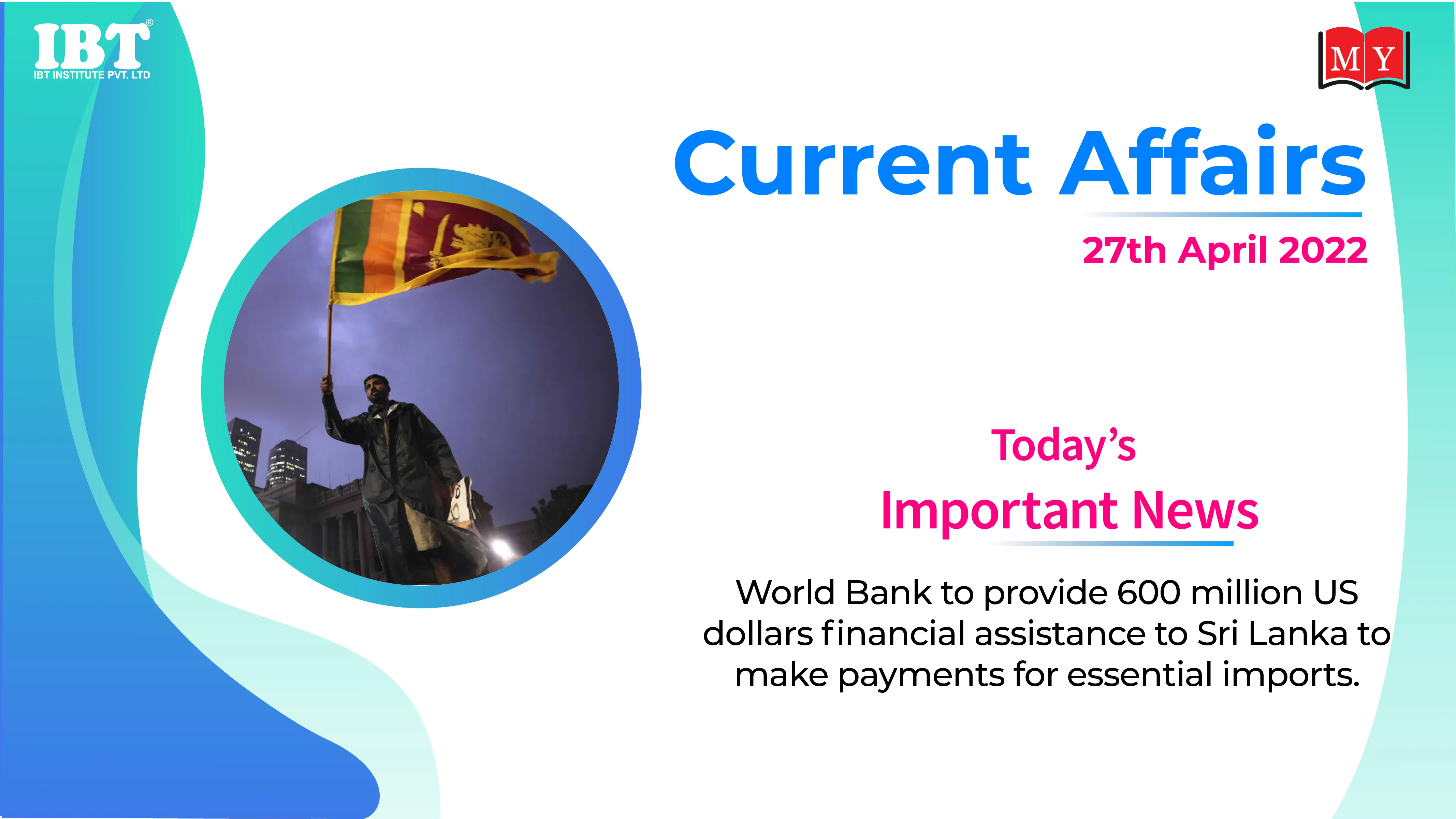 IBT®
IBT INSTITUTE PVT. LTD

MY

Current Affairs

27th April 2022

Today's
Important News

World Bank to provide 600 million US dollars financial assistance to Sri Lanka to make payments for essential imports.